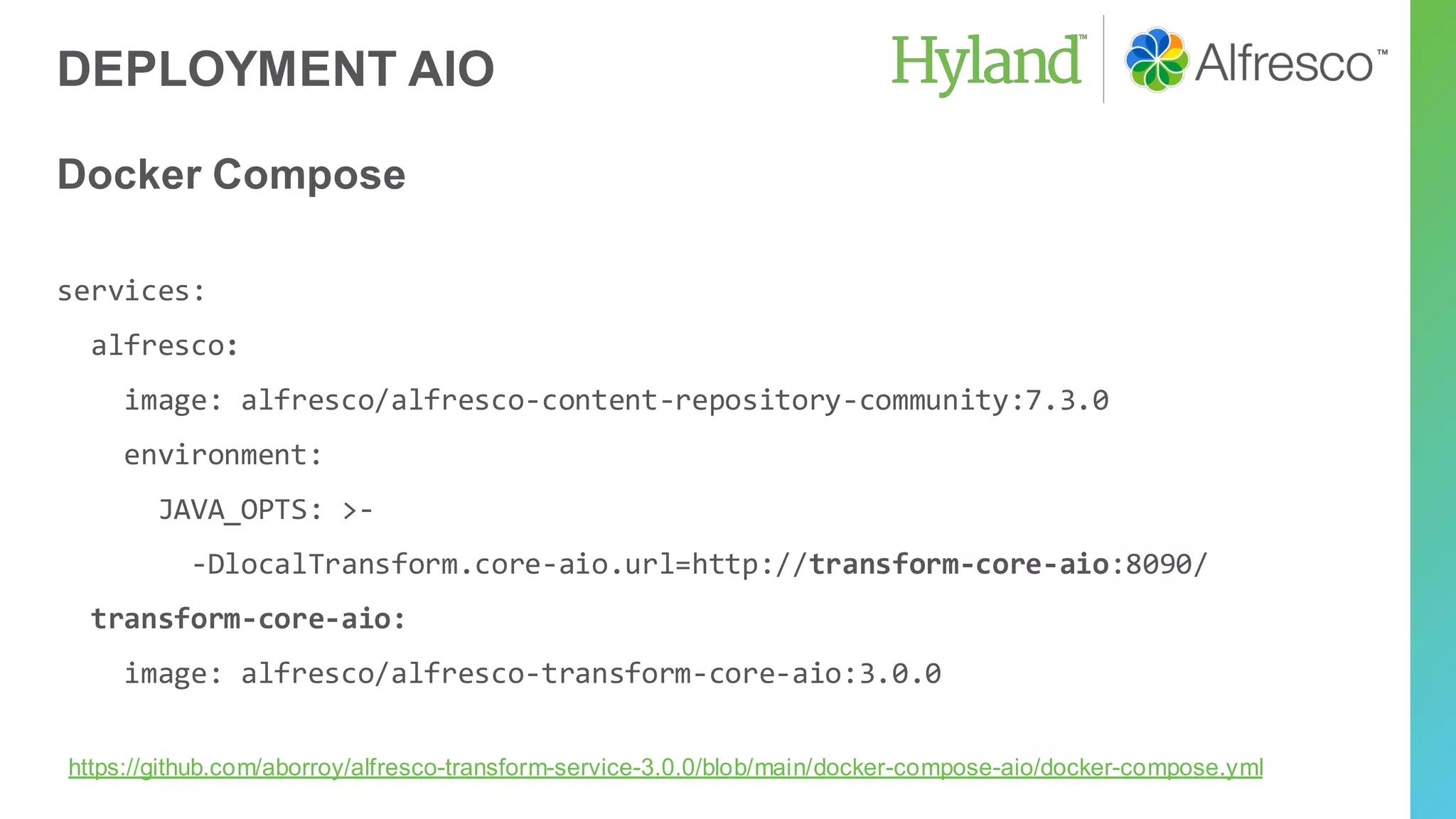 DEPLOYMENT AIO

Hyland™ Alfresco™

Docker Compose

services:
  alfresco:
    image: alfresco/alfresco-content-repository-community:7.3.0
    environment:
      JAVA_OPTS: >-
        -DlocalTransform.core-aio.url=http://transform-core-aio:8090/
  transform-core-aio:
    image: alfresco/alfresco-transform-core-aio:3.0.0

https://github.com/aborroy/alfresco-transform-service-3.0.0/blob/main/docker-compose-aio/docker-compose.yml